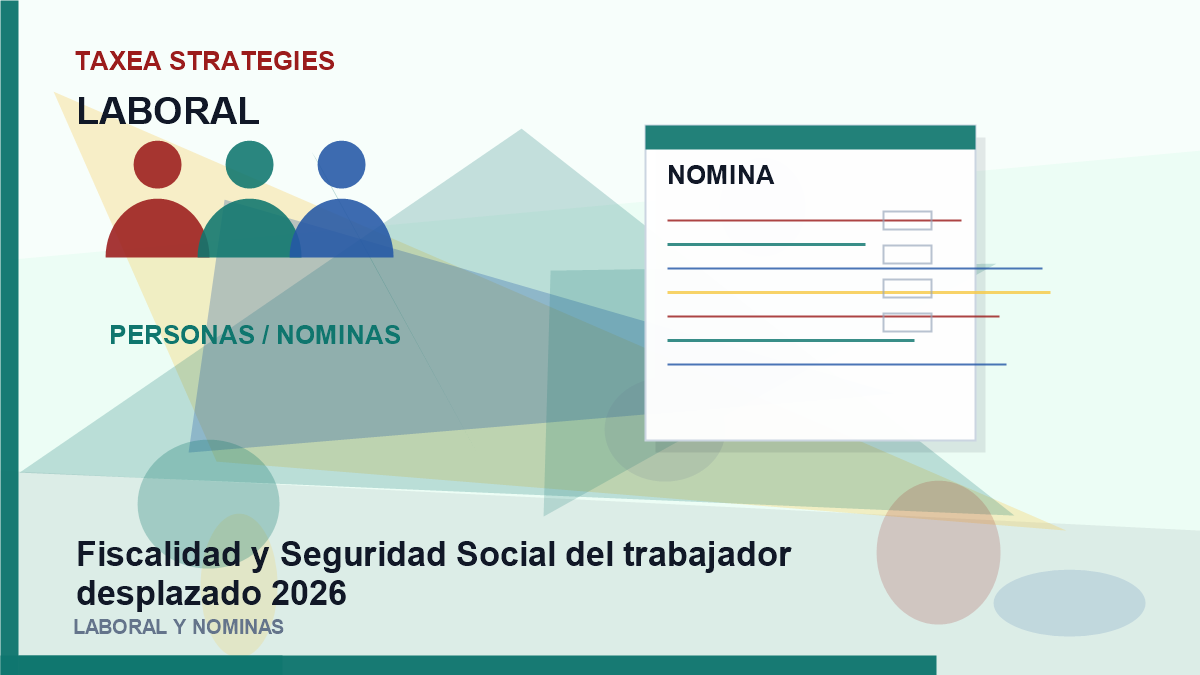 TAXEA STRATEGIES

LABORAL

PERSONAS / NOMINAS

NOMINA

Fiscalidad y Seguridad Social del trabajador desplazado 2026

LABORAL Y NOMINAS